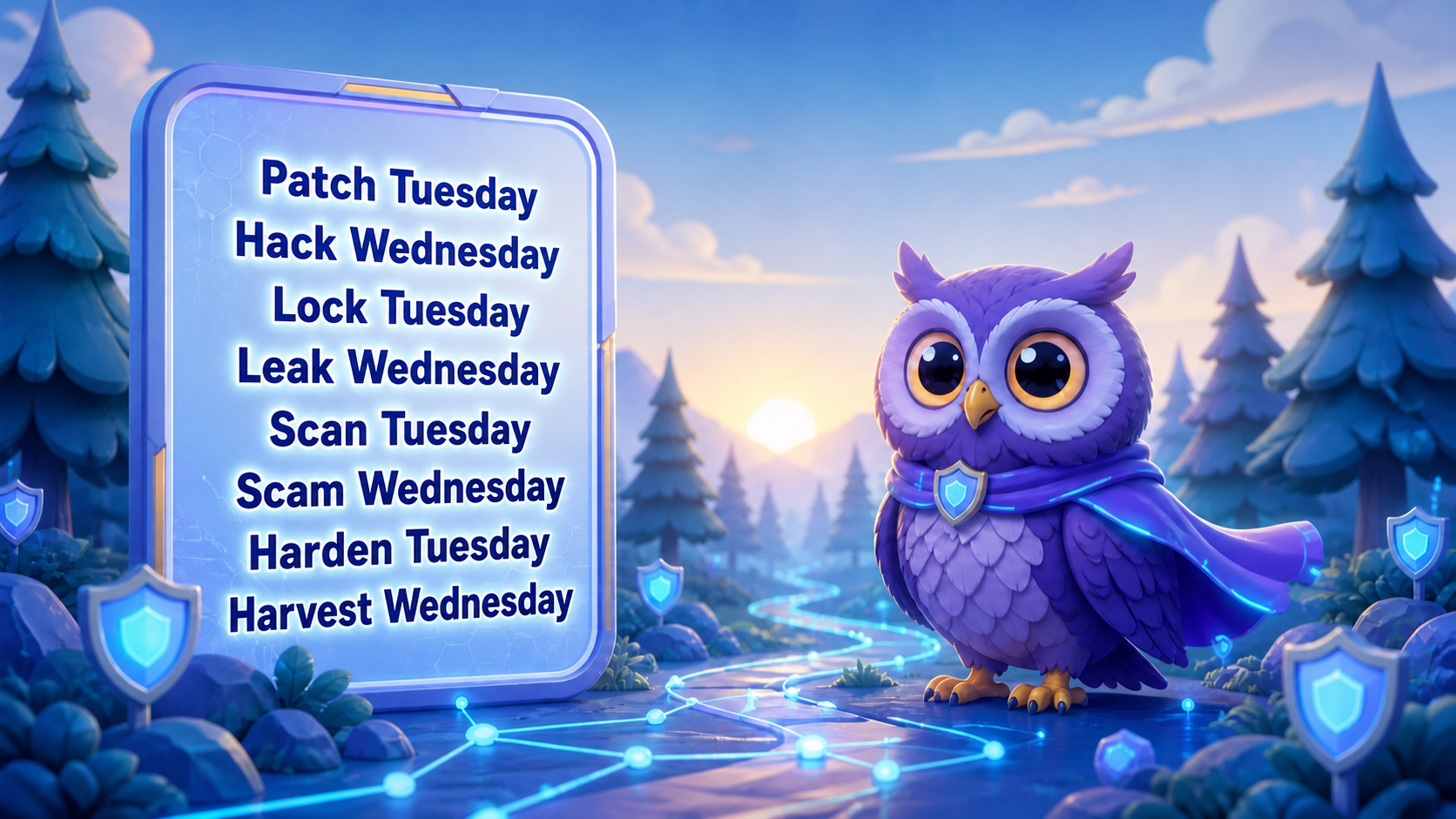 Patch Tuesday
Hack Wednesday
Lock Tuesday
Leak Wednesday
Scan Tuesday
Scam Wednesday
Harden Tuesday
Harvest Wednesday